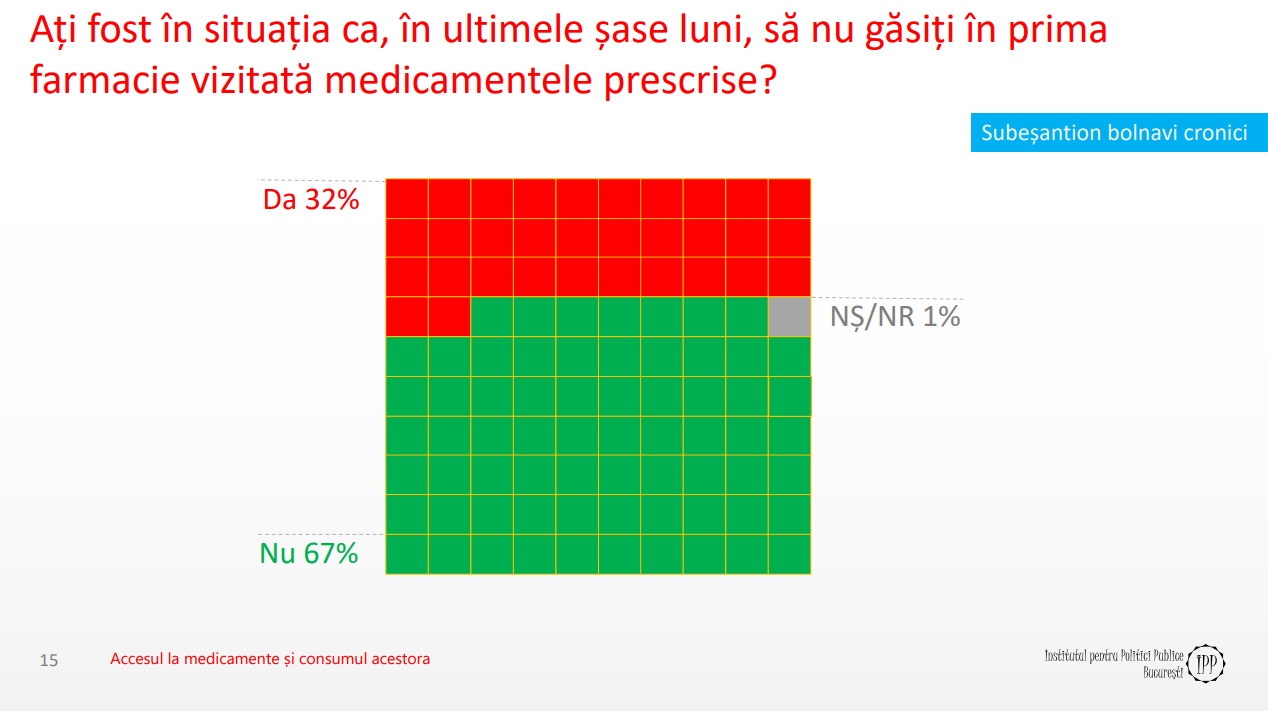 Ați fost în situația ca, în ultimele șase luni, să nu găsiți în prima farmacie vizitată medicamentele prescrise?

Subeșantion bolnavi cronici

Da 32%

NȘ/NR 1%

Nu 67%

15

Accesul la medicamente și consumul acestora

Institutul pentru Politici Publice București IPP